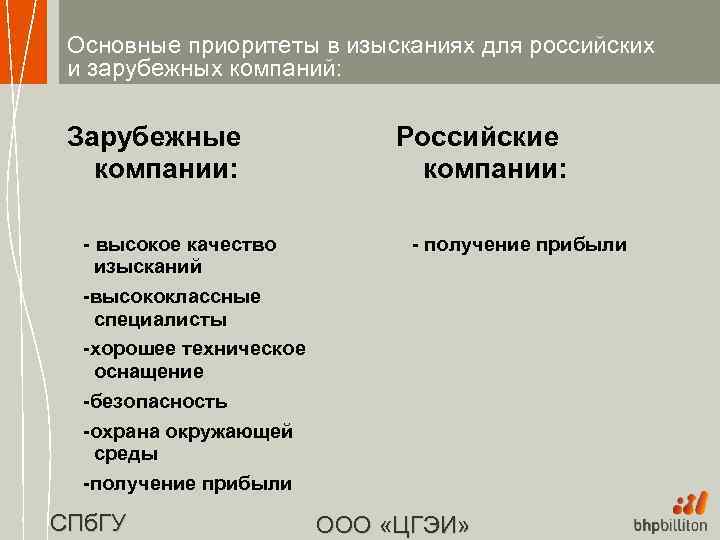 Основные приоритеты в изысканиях для российских и зарубежных компаний:

Зарубежные компании:

- высокое качество изысканий

-высококлассные специалисты

-хорошее техническое оснащение

-безопасность

-охрана окружающей среды

-получение прибыли

Российские компании:

- получение прибыли

СПбГУ

ООО «ЦГЭИ»

bhpbilliton